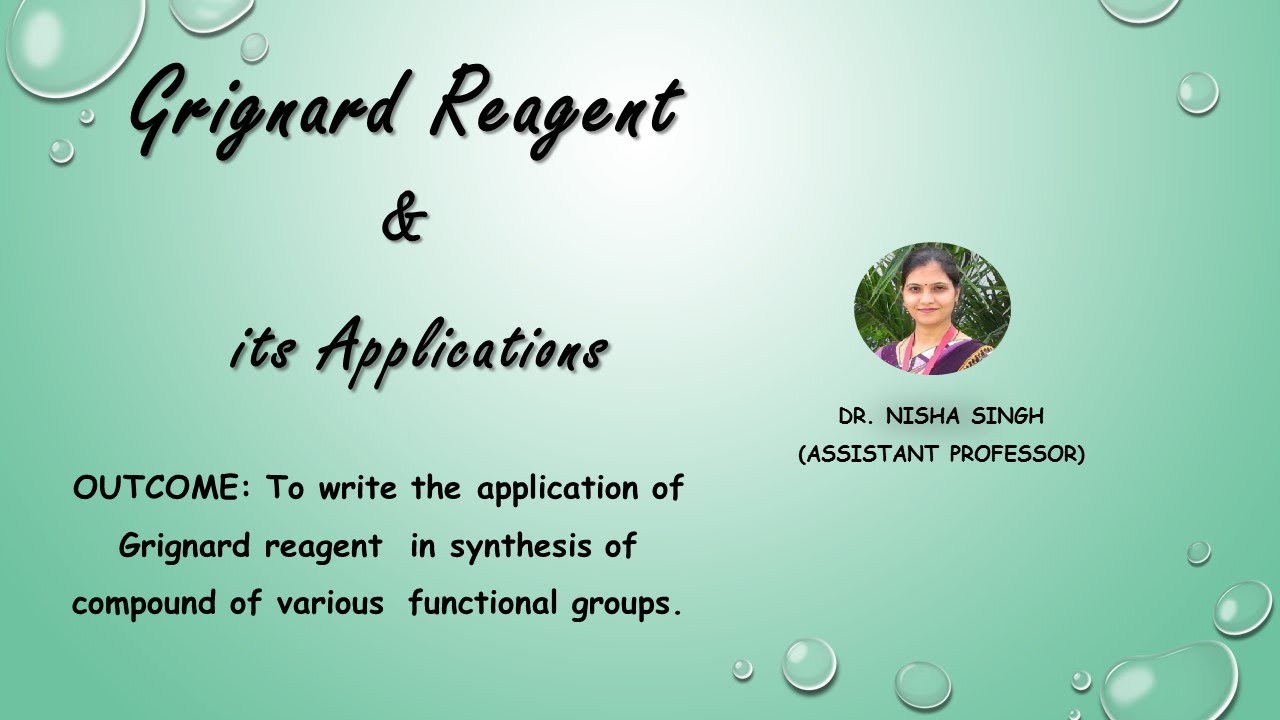 Grignard Reagent
&
its Applications

OUTCOME: To write the application of Grignard reagent in synthesis of compound of various functional groups.

DR. NISHA SINGH
(ASSISTANT PROFESSOR)